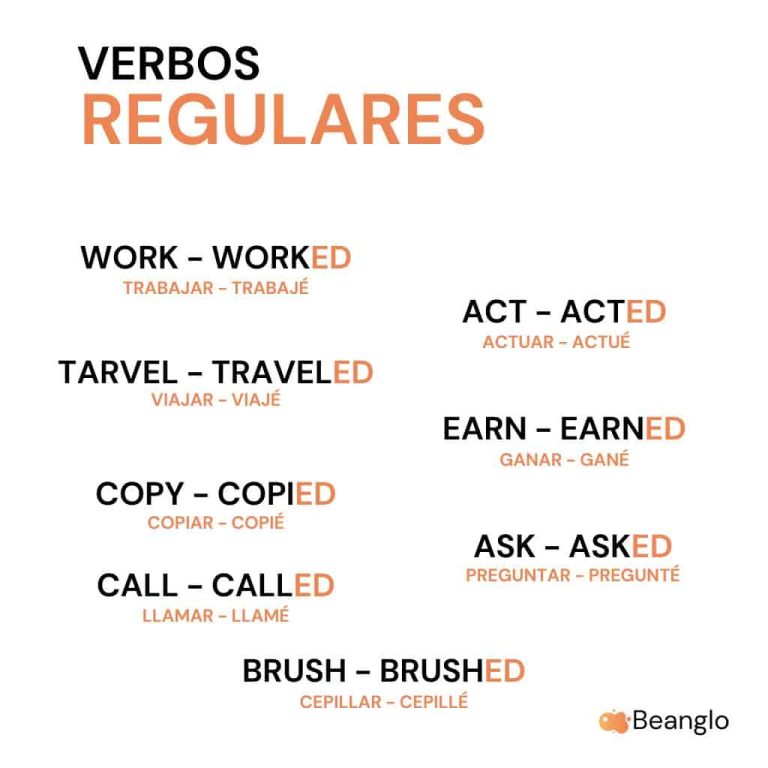 VERBOS
REGULARES

WORK - WORKED
TRABAJAR - TRABAJÉ

ACT - ACTED
ACTUAR - ACTUÉ

TARVEL - TRAVELED
VIAJAR - VIAJÉ

EARN - EARNED
GANAR - GANÉ

COPY - COPIED
COPIAR - COPIÉ

ASK - ASKED
PREGUNTAR - PREGUNTÉ

CALL - CALLED
LLAMAR - LLAMÉ

BRUSH - BRUSHED
CEPILLAR - CEPILLÉ

Beanglo